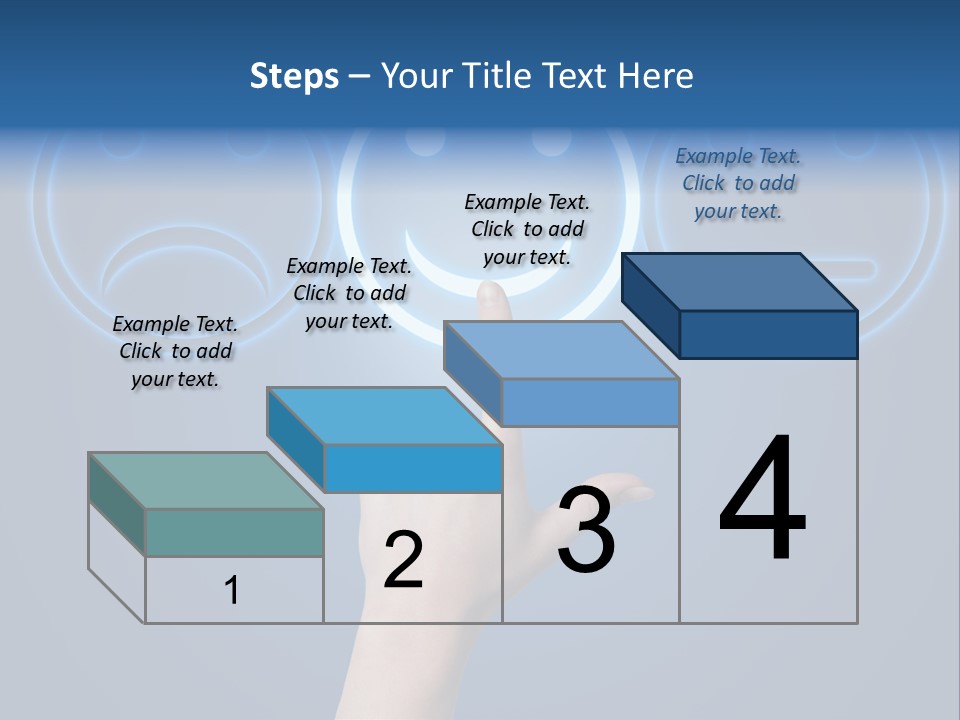 Steps – Your Title Text Here

Example Text. Click to add your text.

Example Text. Click to add your text.

Example Text. Click to add your text.

Example Text. Click to add your text.

1

2

3

4